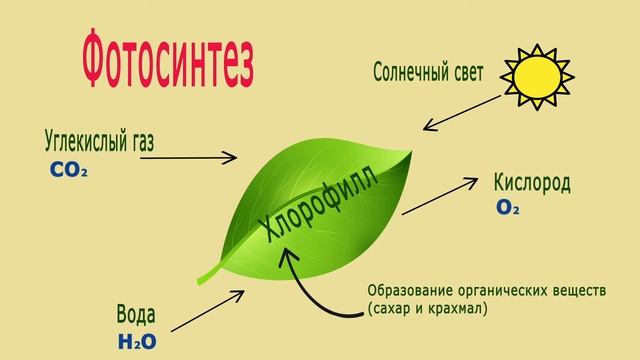 Фотосинтез

Солнечный свет

Углекислый газ
$CO_2$

Хлорофилл

Кислород
$O_2$

Образование органических веществ (сахар и крахмал)

Вода
$H_2O$